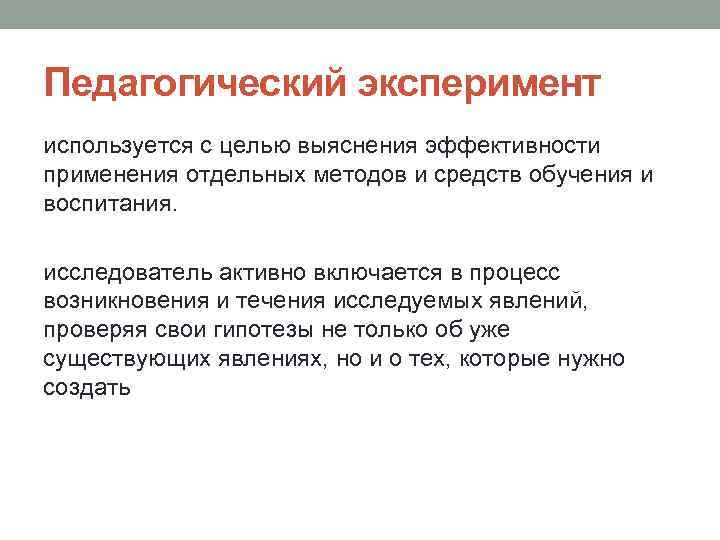 Педагогический эксперимент

используется с целью выяснения эффективности применения отдельных методов и средств обучения и воспитания.

исследователь активно включается в процесс возникновения и течения исследуемых явлений, проверяя свои гипотезы не только об уже существующих явлениях, но и о тех, которые нужно создать